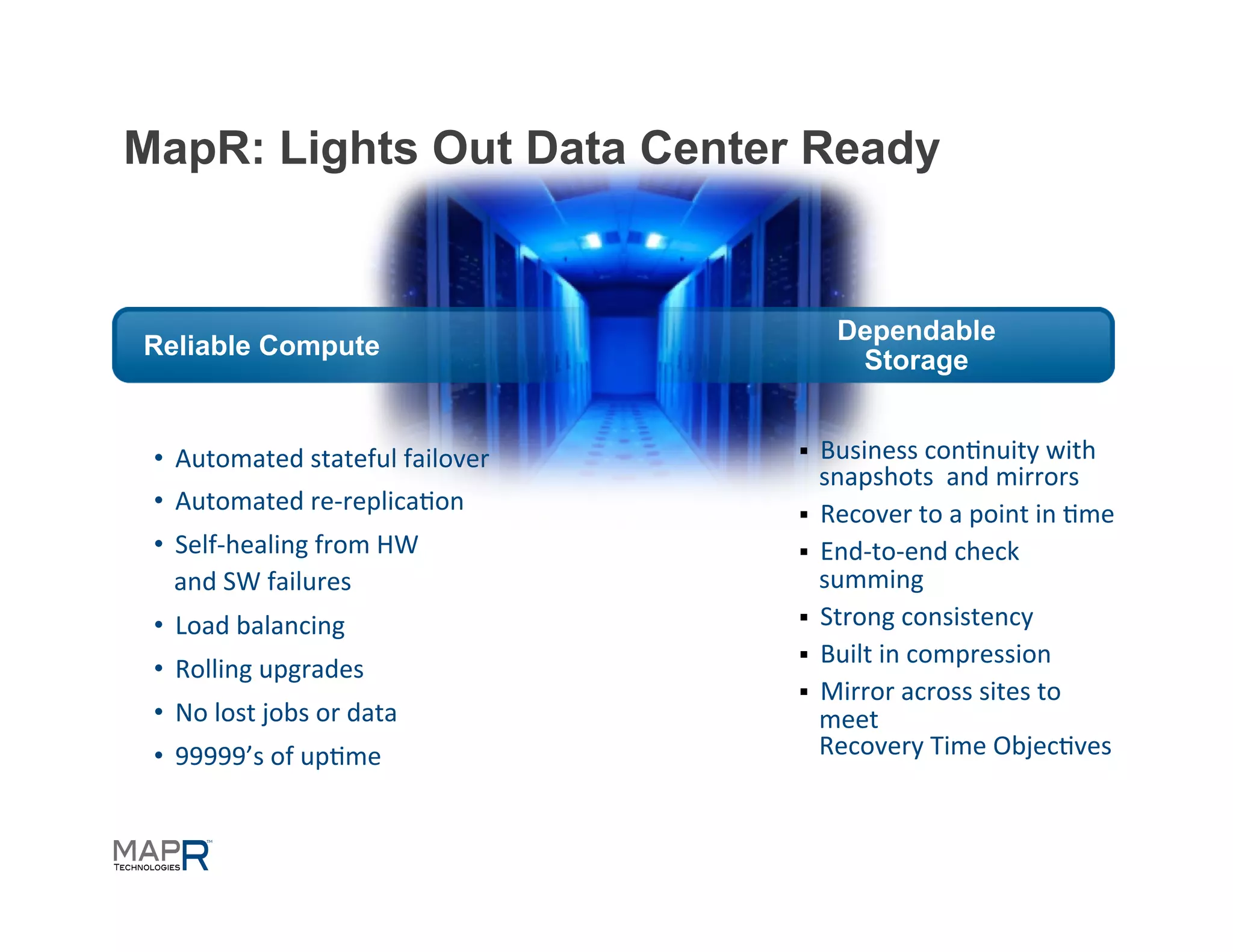 MapR: Lights Out Data Center Ready

Reliable Compute

Dependable Storage

• Automated stateful failover
• Automated re-replication
• Self-healing from HW and SW failures
• Load balancing
• Rolling upgrades
• No lost jobs or data
• 99999's of uptime

▪ Business continuity with snapshots and mirrors
▪ Recover to a point in time
▪ End-to-end check summing
▪ Strong consistency
▪ Built in compression
▪ Mirror across sites to meet Recovery Time Objectives

MAPR™ TECHNOLOGIES